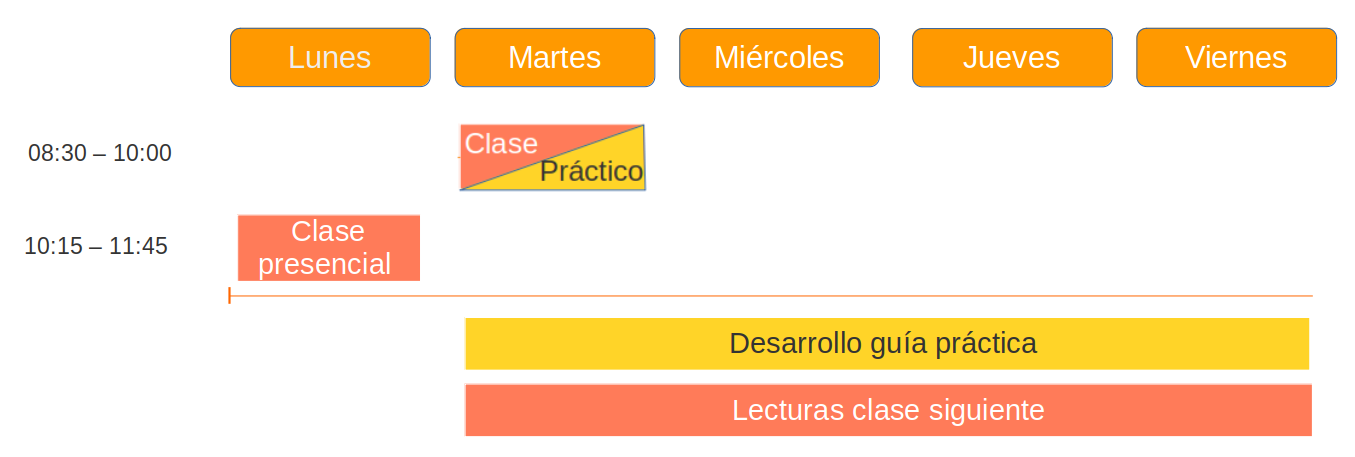 Lunes Martes Miércoles Jueves Viernes

08:30 – 10:00
Clase
Práctico

10:15 – 11:45
Clase presencial

Desarrollo guía práctica

Lecturas clase siguiente